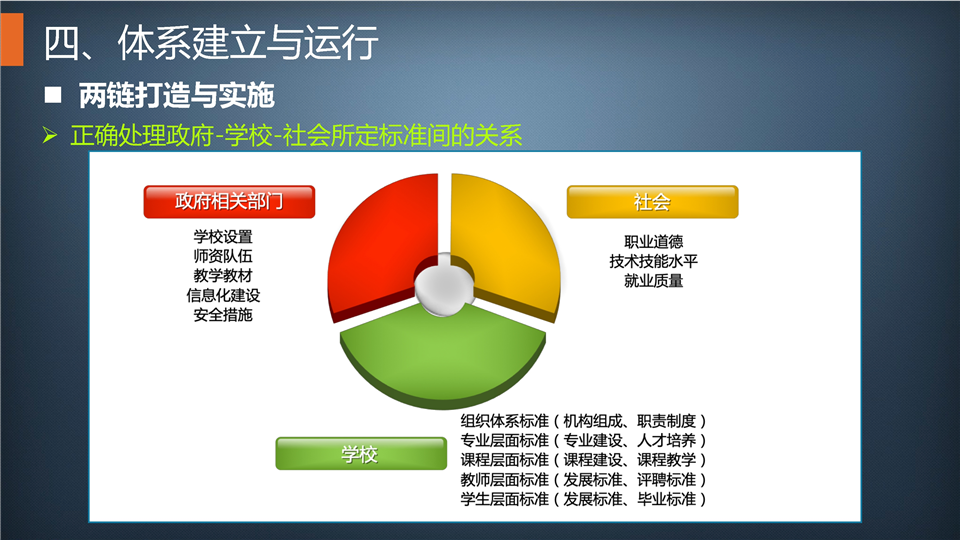 四、体系建立与运行

■ 两链打造与实施

➢ 正确处理政府-学校-社会所定标准间的关系

政府相关部门

学校设置
师资队伍
教学教材
信息化建设
安全措施

社会

职业道德
技术技能水平
就业质量

学校

组织体系标准（机构组成、职责制度）
专业层面标准（专业建设、人才培养）
课程层面标准（课程建设、课程教学）
教师层面标准（发展标准、评聘标准）
学生层面标准（发展标准、毕业标准）